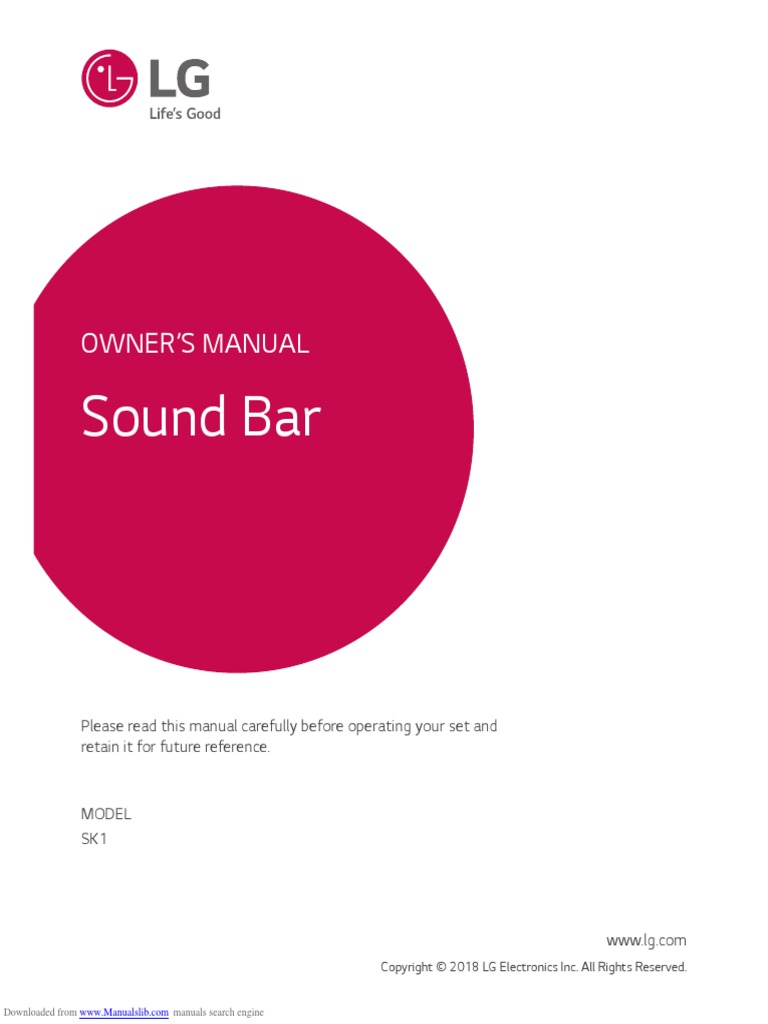 LG
Life's Good

OWNER'S MANUAL

Sound Bar

Please read this manual carefully before operating your set and retain it for future reference.

MODEL
SK1

www.lg.com
Copyright © 2018 LG Electronics Inc. All Rights Reserved.

Downloaded from www.Manualslib.com manuals search engine